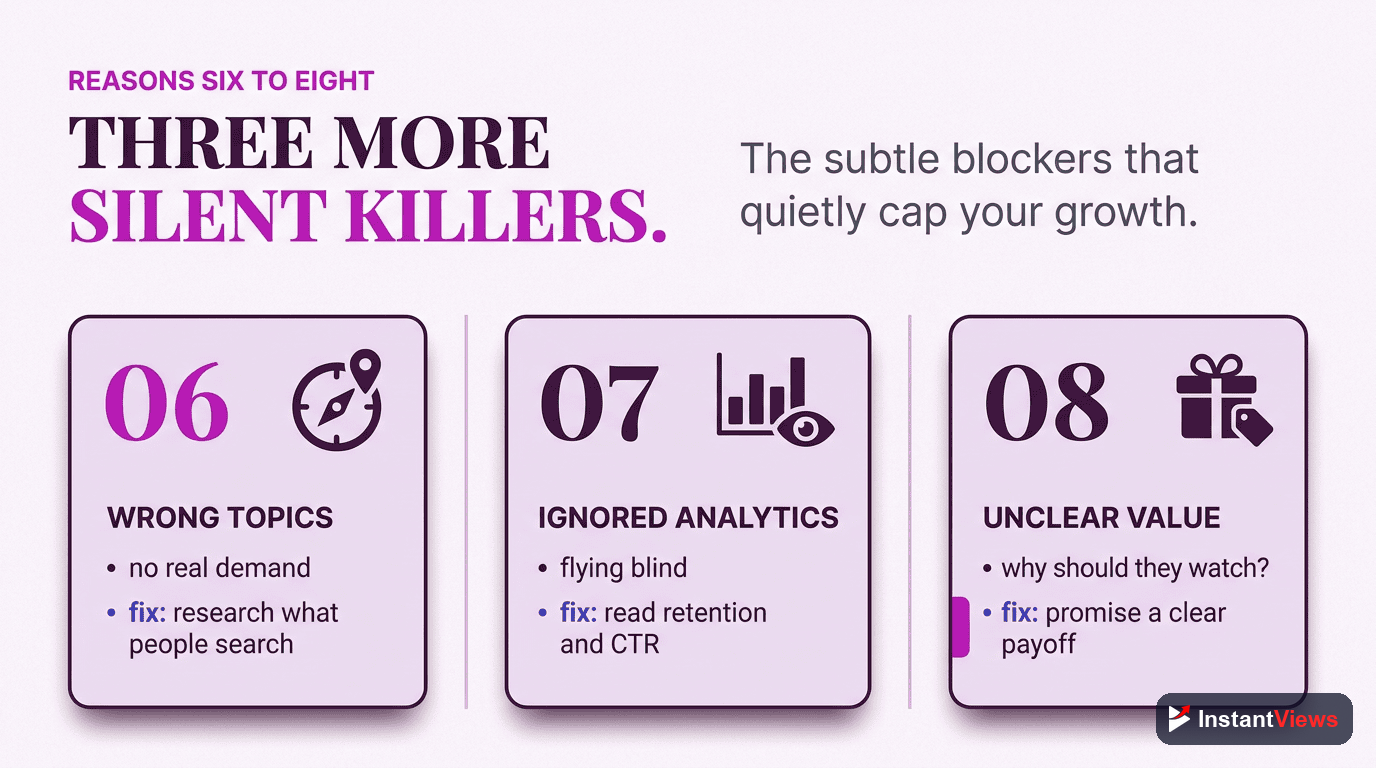 REASONS SIX TO EIGHT

THREE MORE SILENT KILLERS.

The subtle blockers that quietly cap your growth.

06

WRONG TOPICS

• no real demand
• fix: research what people search

07

IGNORED ANALYTICS

• flying blind
• fix: read retention and CTR

08

UNCLEAR VALUE

• why should they watch?
• fix: promise a clear payoff

InstantViews